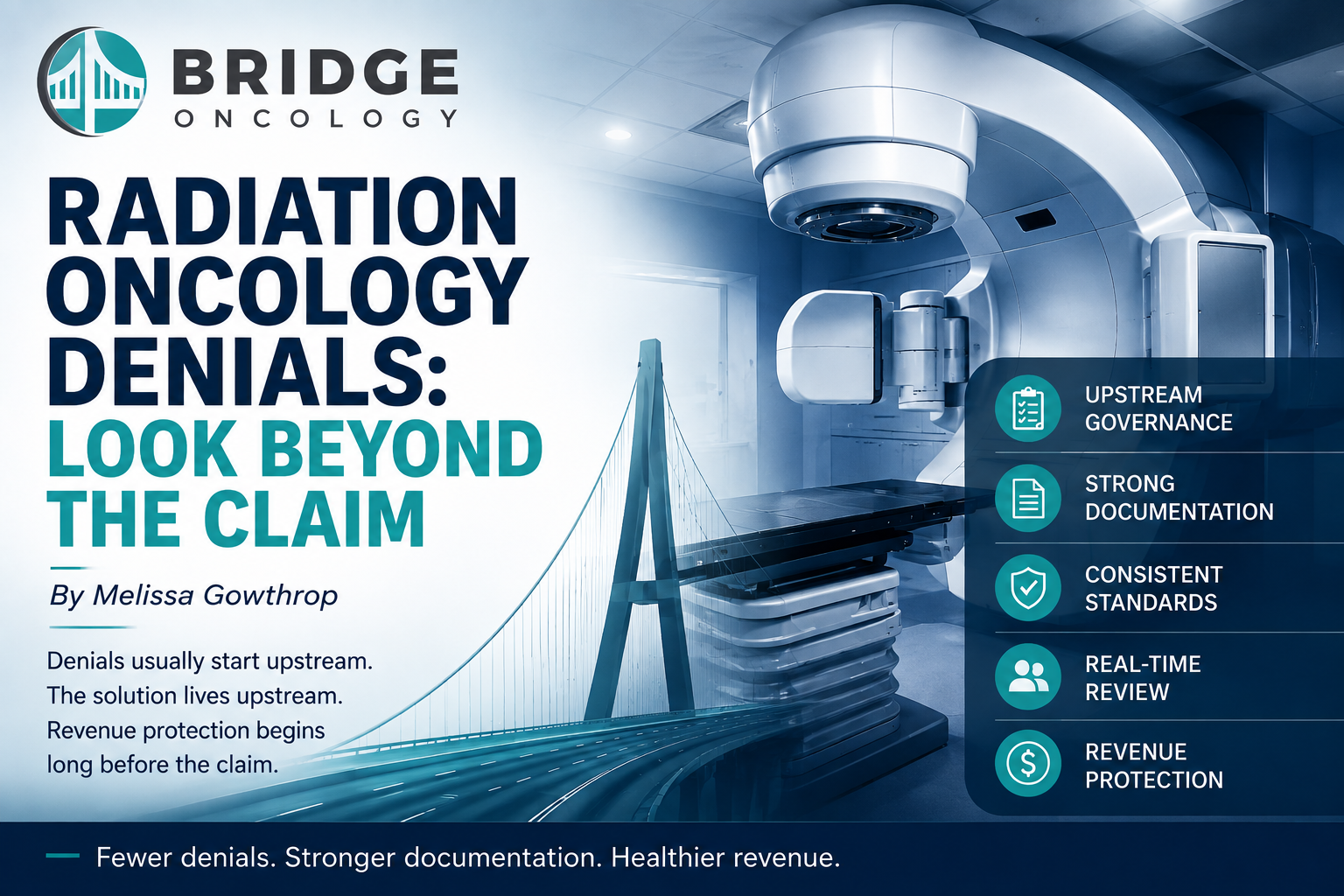 BRIDGE
ONCOLOGY

RADIATION ONCOLOGY DENIALS: LOOK BEYOND THE CLAIM

By Melissa Gowthrop

Denials usually start upstream. The solution lives upstream. Revenue protection begins long before the claim.

UPSTREAM GOVERNANCE

STRONG DOCUMENTATION

CONSISTENT STANDARDS

REAL-TIME REVIEW

REVENUE PROTECTION

Fewer denials. Stronger documentation. Healthier revenue.